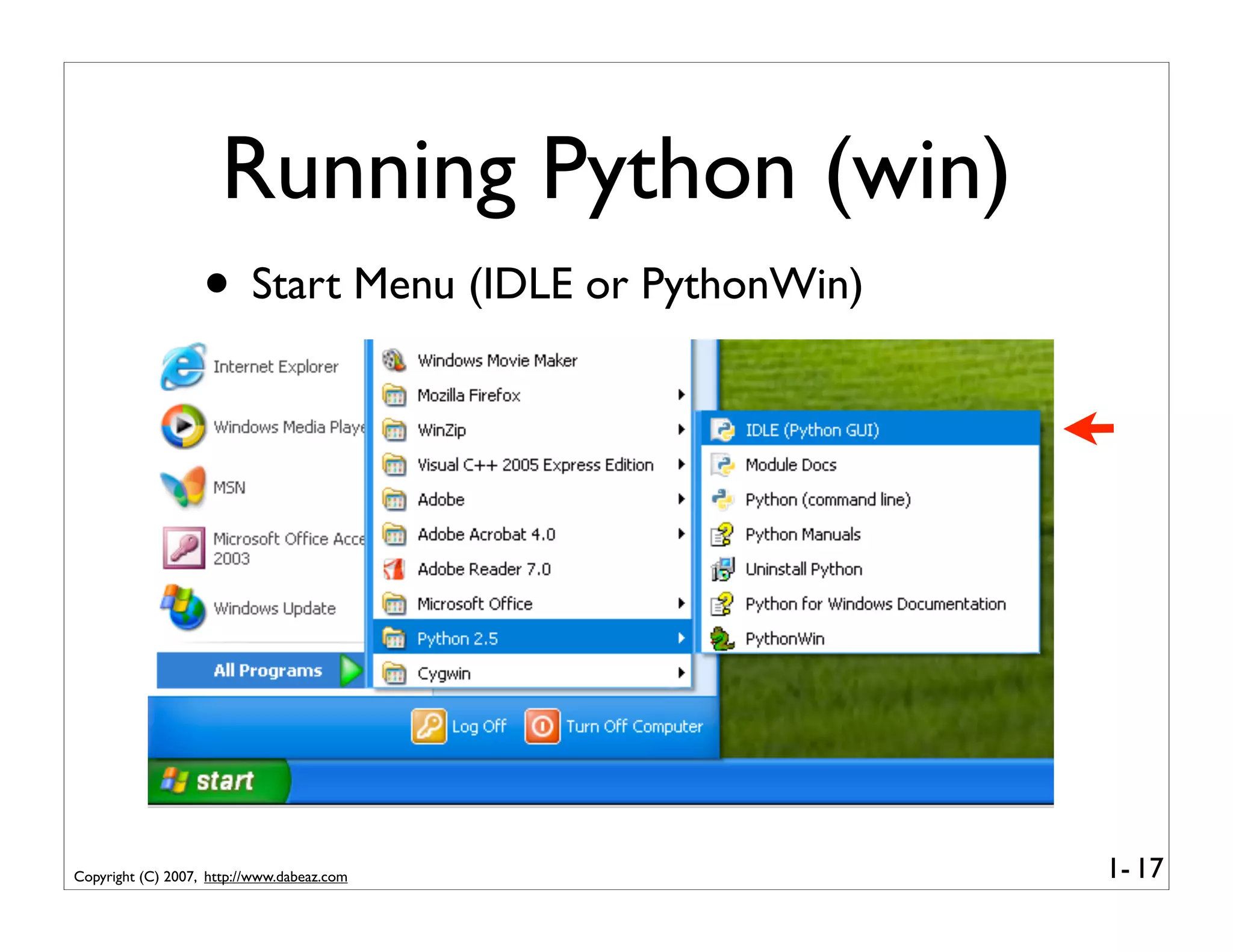 Running Python (win)

• Start Menu (IDLE or PythonWin)

Internet Explorer

Windows Media Playe

MSN

Microsoft Office Acce 2003

Windows Update

All Programs

Windows Movie Maker

Mozilla Firefox

WinZip

Visual C++ 2005 Express Edition

Adobe

Adobe Acrobat 4.0

Adobe Reader 7.0

Microsoft Office

Python 2.5

Cygwin

IDLE (Python GUI)

Module Docs

Python (command line)

Python Manuals

Uninstall Python

Python for Windows Documentation

PythonWin

Log Off

Turn Off Computer

start

Copyright (C) 2007, http://www.dabeaz.com

1- 17